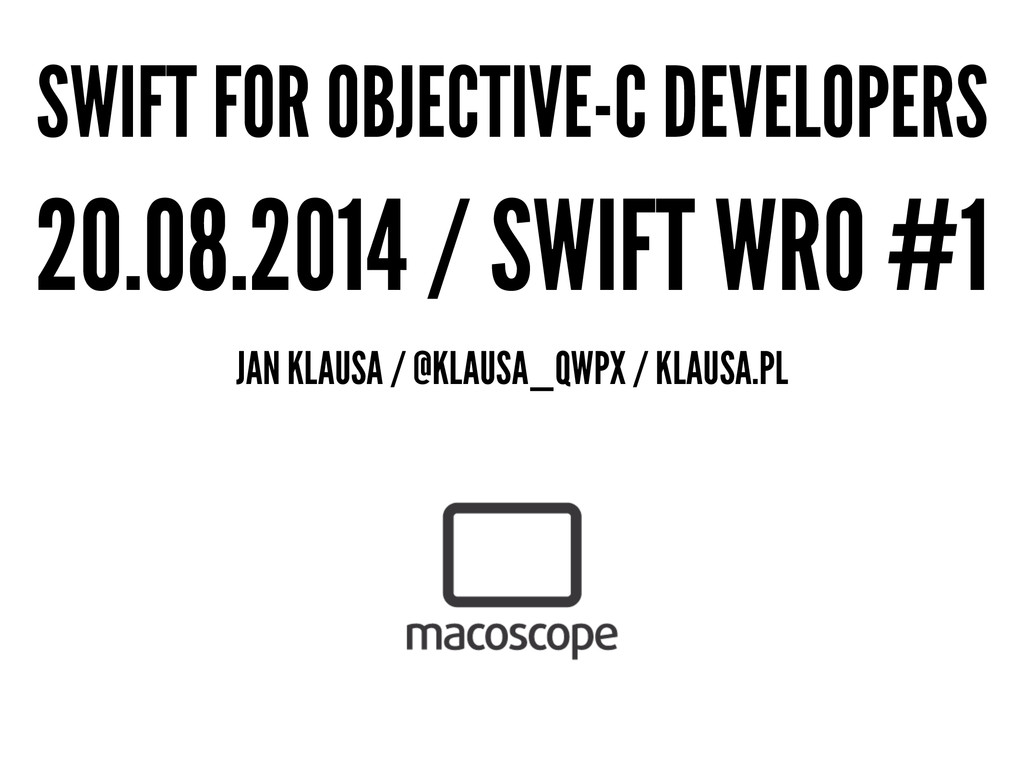 SWIFT FOR OBJECTIVE-C DEVELOPERS

20.08.2014 / SWIFT WRO #1

JAN KLAUSA / @KLAUSA_QWPX / KLAUSA.PL

macoscope